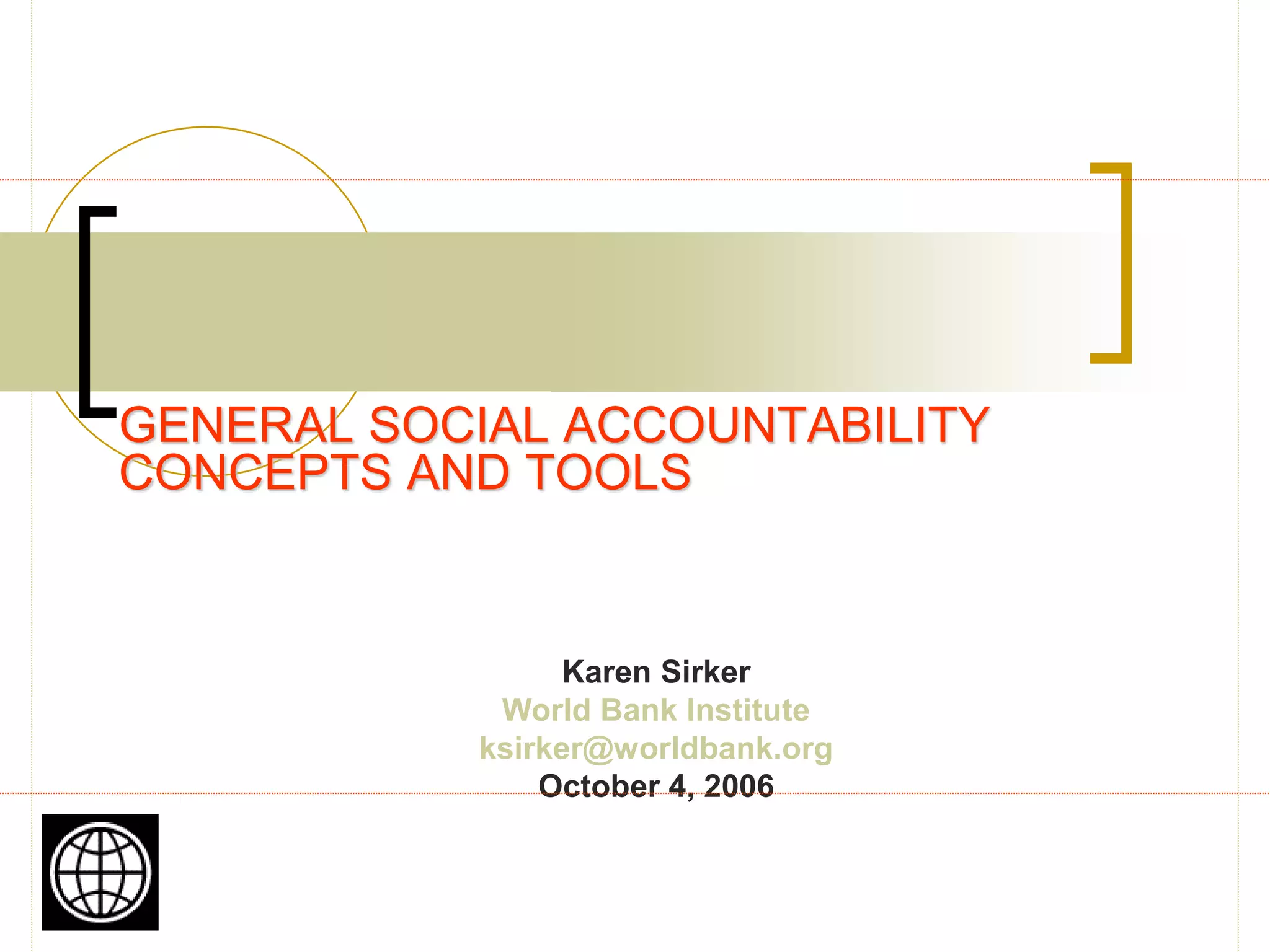 GENERAL SOCIAL ACCOUNTABILITY CONCEPTS AND TOOLS

Karen Sirker
World Bank Institute
ksirker@worldbank.org
October 4, 2006